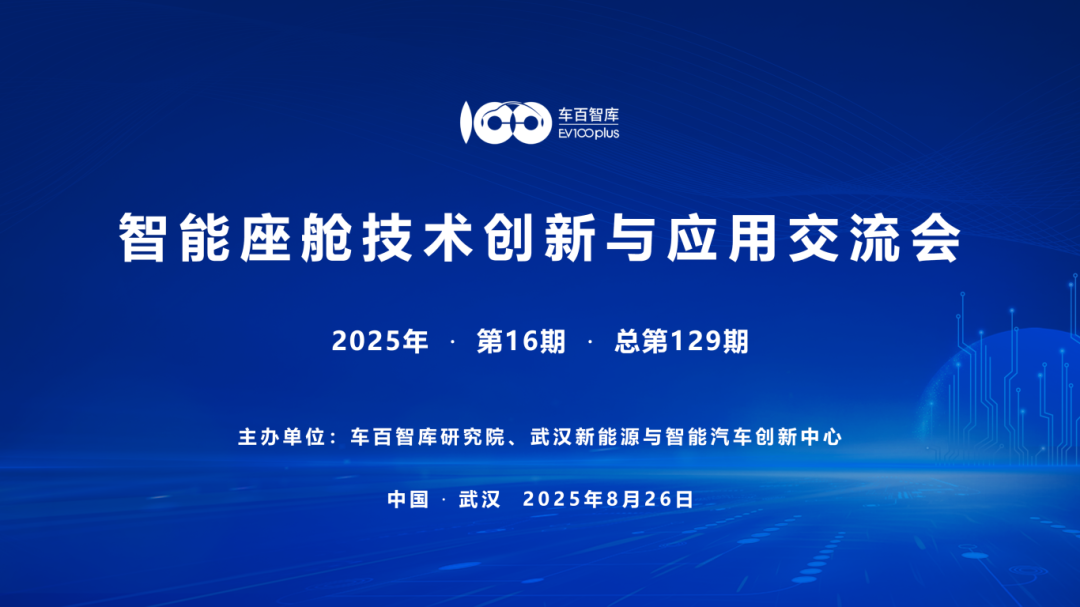 车百智库
EV100plus

智能座舱技术创新与应用交流会

2025年 · 第16期 · 总第129期

主办单位：车百智库研究院、武汉新能源与智能汽车创新中心

中国 · 武汉 2025年8月26日